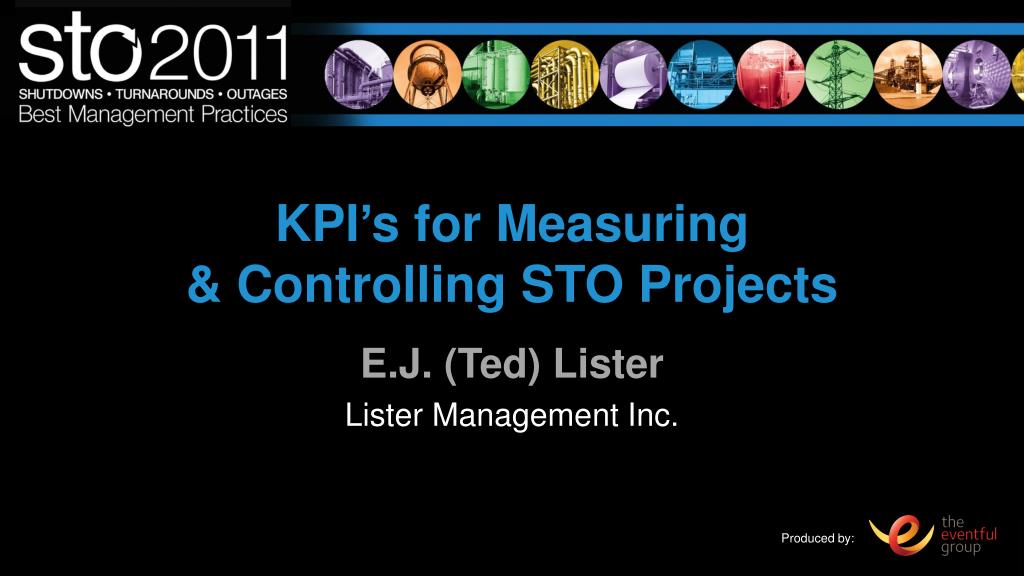 sto2011
SHUTDOWNS • TURNAROUNDS • OUTAGES
Best Management Practices

KPI's for Measuring
& Controlling STO Projects

E.J. (Ted) Lister

Lister Management Inc.

Produced by:

the eventful group